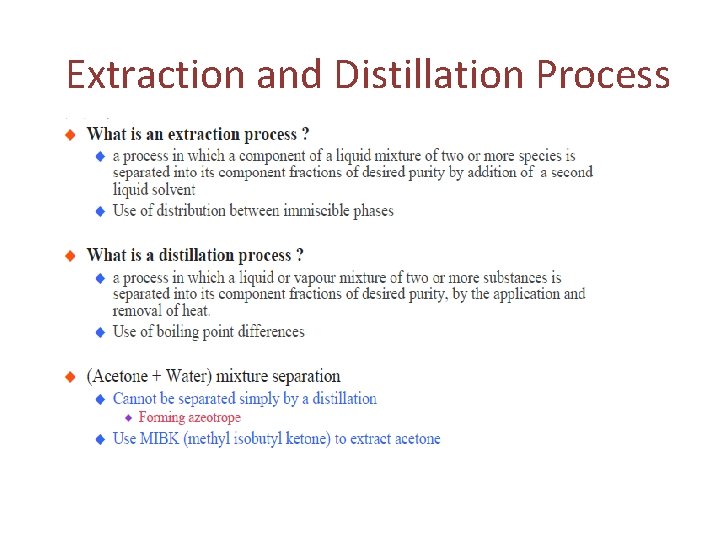 Extraction and Distillation Process

What is an extraction process ?

a process in which a component of a liquid mixture of two or more species is separated into its component fractions of desired purity by addition of a second liquid solvent

Use of distribution between immiscible phases

What is a distillation process ?

a process in which a liquid or vapour mixture of two or more substances is separated into its component fractions of desired purity, by the application and removal of heat.

Use of boiling point differences

(Acetone + Water) mixture separation

Cannot be separated simply by a distillation

Forming azeotrope

Use MIBK (methyl isobutyl ketone) to extract acetone